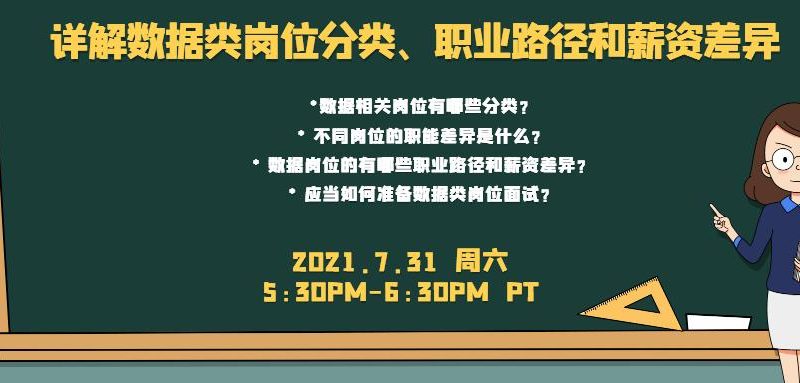 详解数据类岗位分类、职业路径和薪资差异

* 数据相关岗位有哪些分类？
* 不同岗位的职能差异是什么？
* 数据岗位的有哪些职业路径和薪资差异？
* 应当如何准备数据类岗位面试？

2021.7.31 周六
5:30PM-6:30PM PT